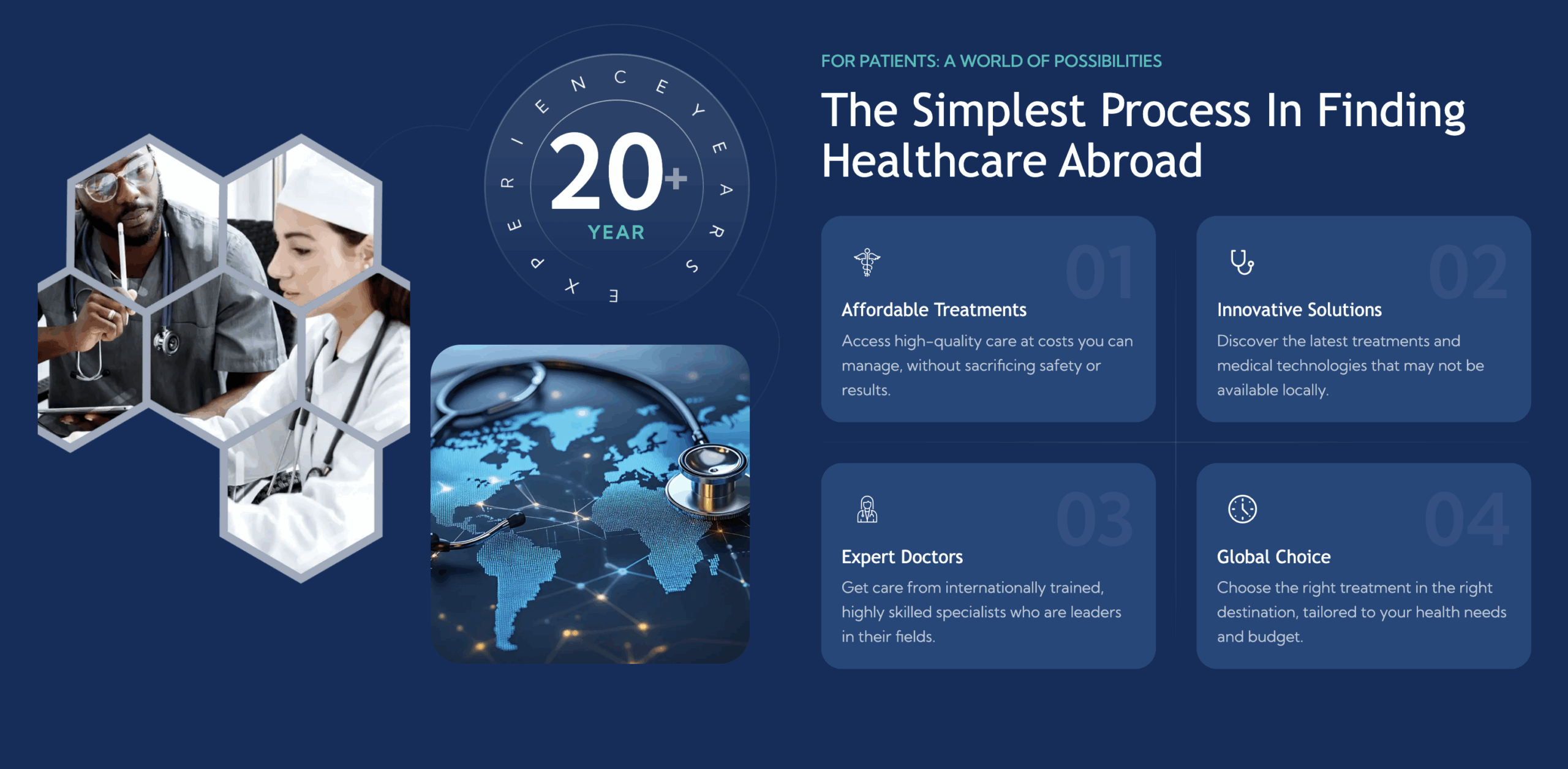 EXPERIENCE YEARS

20+

YEAR

FOR PATIENTS: A WORLD OF POSSIBILITIES

The Simplest Process In Finding Healthcare Abroad

01

Affordable Treatments

Access high-quality care at costs you can manage, without sacrificing safety or results.

02

Innovative Solutions

Discover the latest treatments and medical technologies that may not be available locally.

03

Expert Doctors

Get care from internationally trained, highly skilled specialists who are leaders in their fields.

04

Global Choice

Choose the right treatment in the right destination, tailored to your health needs and budget.